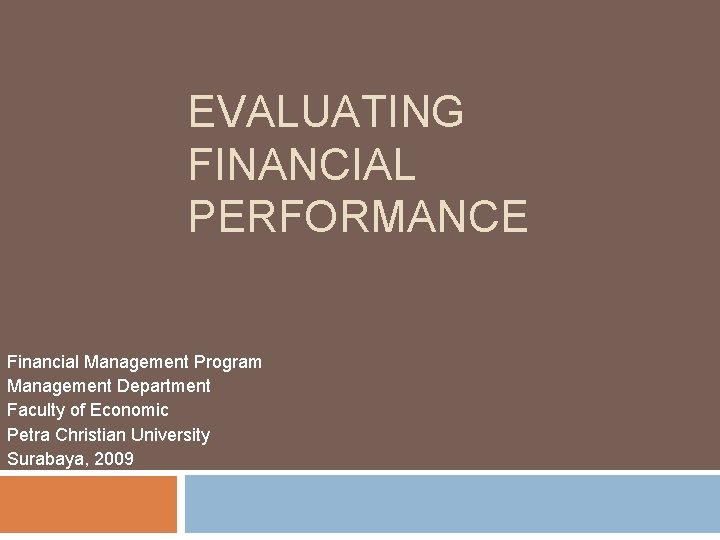 EVALUATING FINANCIAL PERFORMANCE

Financial Management Program
Management Department
Faculty of Economic
Petra Christian University
Surabaya, 2009